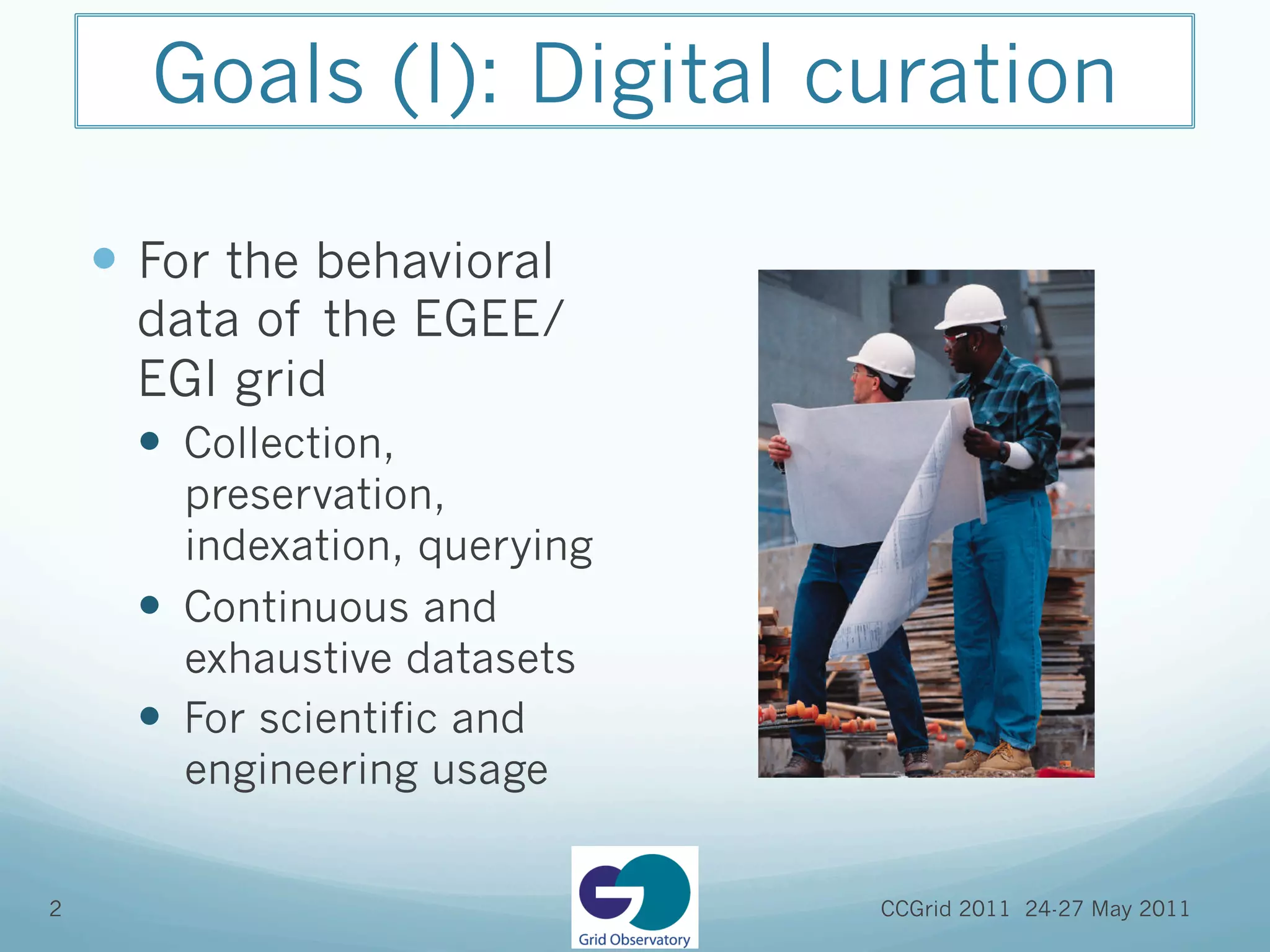 Goals (I): Digital curation

- For the behavioral data of the EGEE/ EGI grid
  - Collection, preservation, indexation, querying
  - Continuous and exhaustive datasets
  - For scientific and engineering usage

2

Grid Observatory

CCGrid 2011 24-27 May 2011